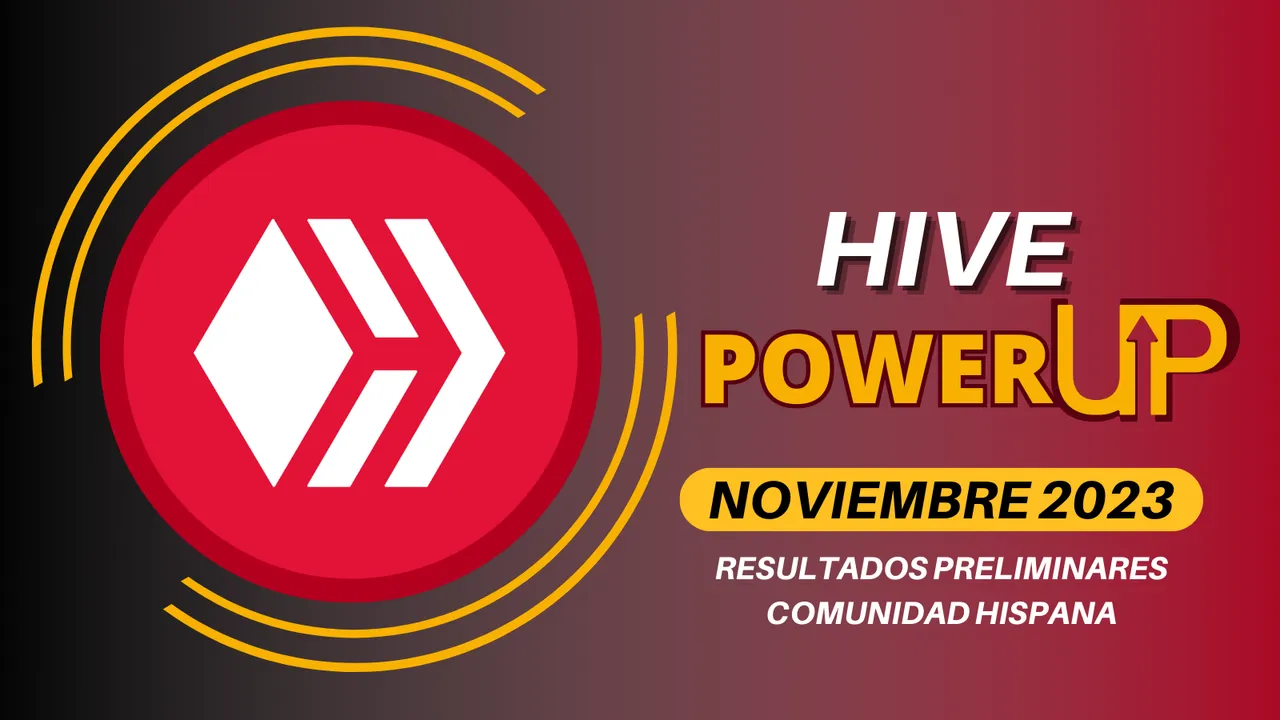 HIVE
POWERUP
NOVIEMBRE 2023
RESULTADOS PRELIMINARES
COMUNIDAD HISPANA